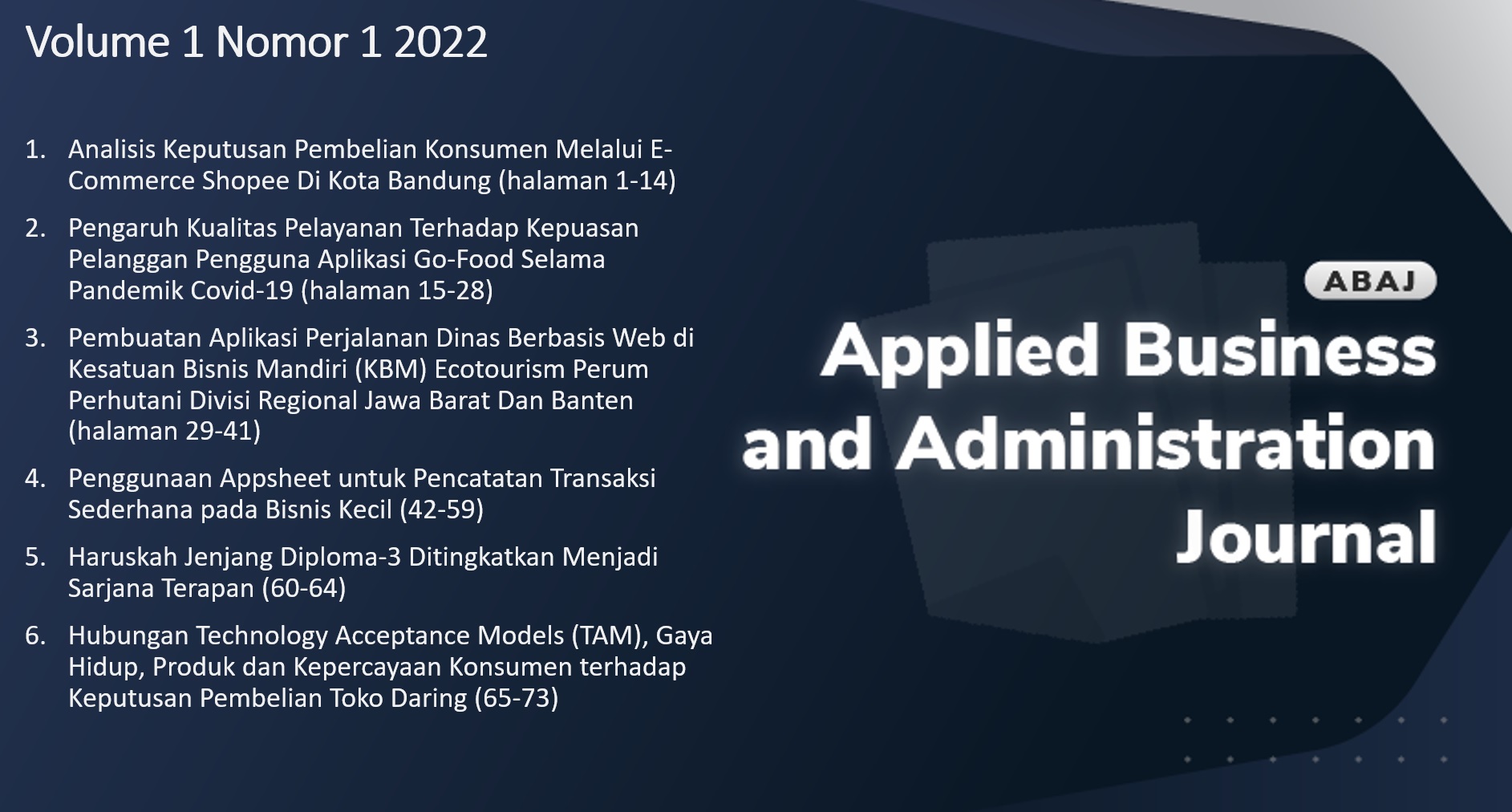 Volume 1 Nomor 1 2022

1. Analisis Keputusan Pembelian Konsumen Melalui E-Commerce Shopee Di Kota Bandung (halaman 1-14)

2. Pengaruh Kualitas Pelayanan Terhadap Kepuasan Pelanggan Pengguna Aplikasi Go-Food Selama Pandemik Covid-19 (halaman 15-28)

3. Pembuatan Aplikasi Perjalanan Dinas Berbasis Web di Kesatuan Bisnis Mandiri (KBM) Ecotourism Perum Perhutani Divisi Regional Jawa Barat Dan Banten (halaman 29-41)

4. Penggunaan Appsheet untuk Pencatatan Transaksi Sederhana pada Bisnis Kecil (42-59)

5. Haruskah Jenjang Diploma-3 Ditingkatkan Menjadi Sarjana Terapan (60-64)

6. Hubungan Technology Acceptance Models (TAM), Gaya Hidup, Produk dan Kepercayaan Konsumen terhadap Keputusan Pembelian Toko Daring (65-73)

ABAJ

Applied Business and Administration Journal